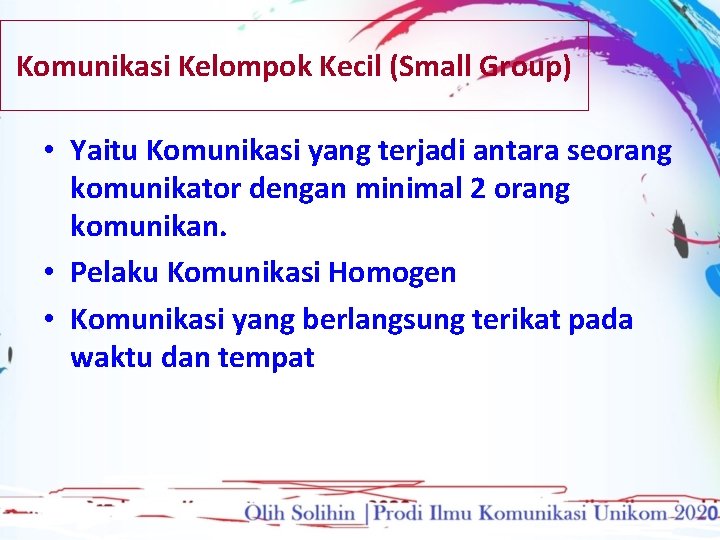 Komunikasi Kelompok Kecil (Small Group)

• Yaitu Komunikasi yang terjadi antara seorang komunikator dengan minimal 2 orang komunikan.

• Pelaku Komunikasi Homogen

• Komunikasi yang berlangsung terikat pada waktu dan tempat

Olih Solihin | Prodi Ilmu Komunikasi Unikom 2020